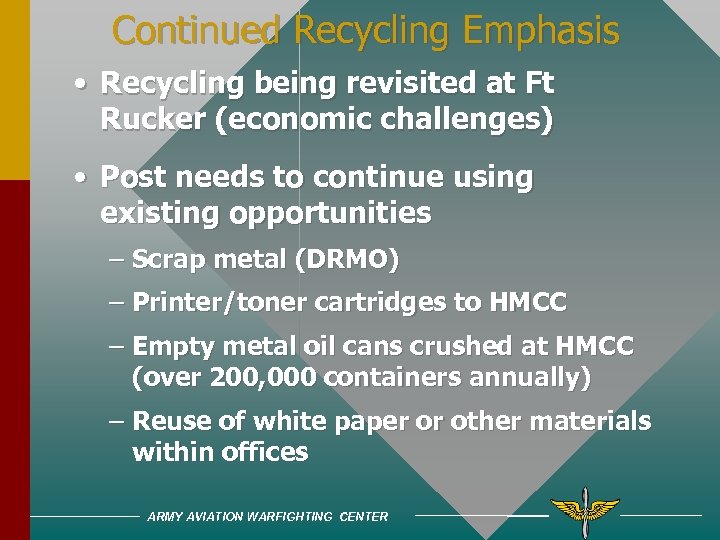 Continued Recycling Emphasis

• Recycling being revisited at Ft Rucker (economic challenges)

• Post needs to continue using existing opportunities

– Scrap metal (DRMO)

– Printer/toner cartridges to HMCC

– Empty metal oil cans crushed at HMCC (over 200,000 containers annually)

– Reuse of white paper or other materials within offices

ARMY AVIATION WARFIGHTING CENTER